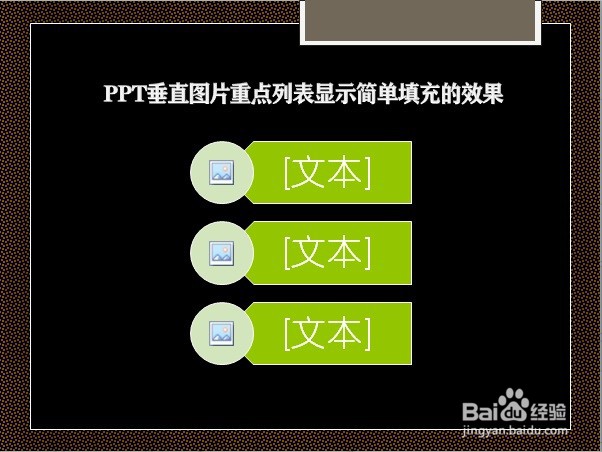 PPT垂直图片重点列表显示简单填充的效果

[文本]

[文本]

[文本]

Baidu经验
jingyan.baidu.com